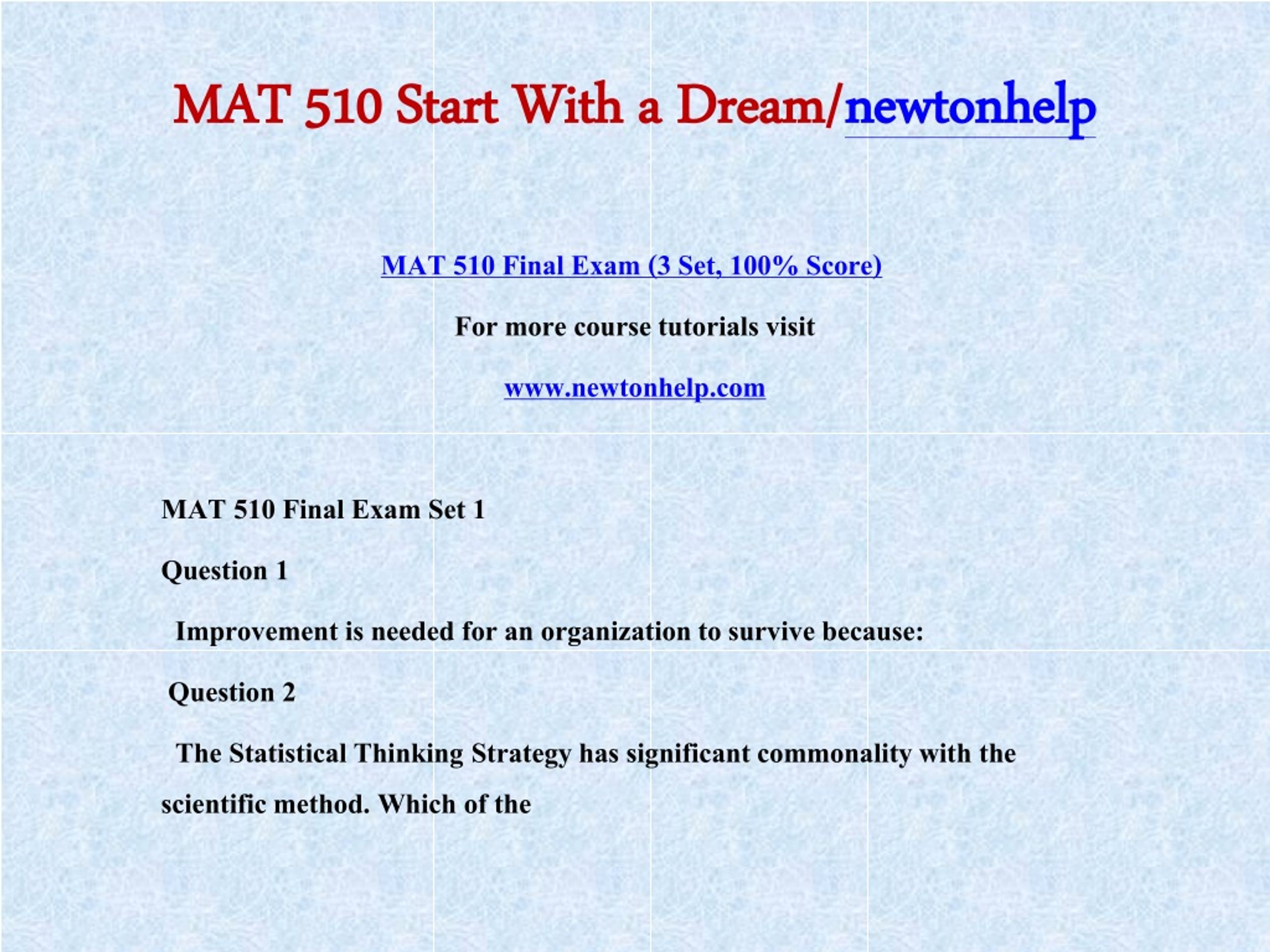 MAT 510 Start With a Dream/newtonhelp

MAT 510 Final Exam (3 Set, 100% Score)

For more course tutorials visit

www.newtonhelp.com

MAT 510 Final Exam Set 1

Question 1

Improvement is needed for an organization to survive because:

Question 2

The Statistical Thinking Strategy has significant commonality with the scientific method. Which of the